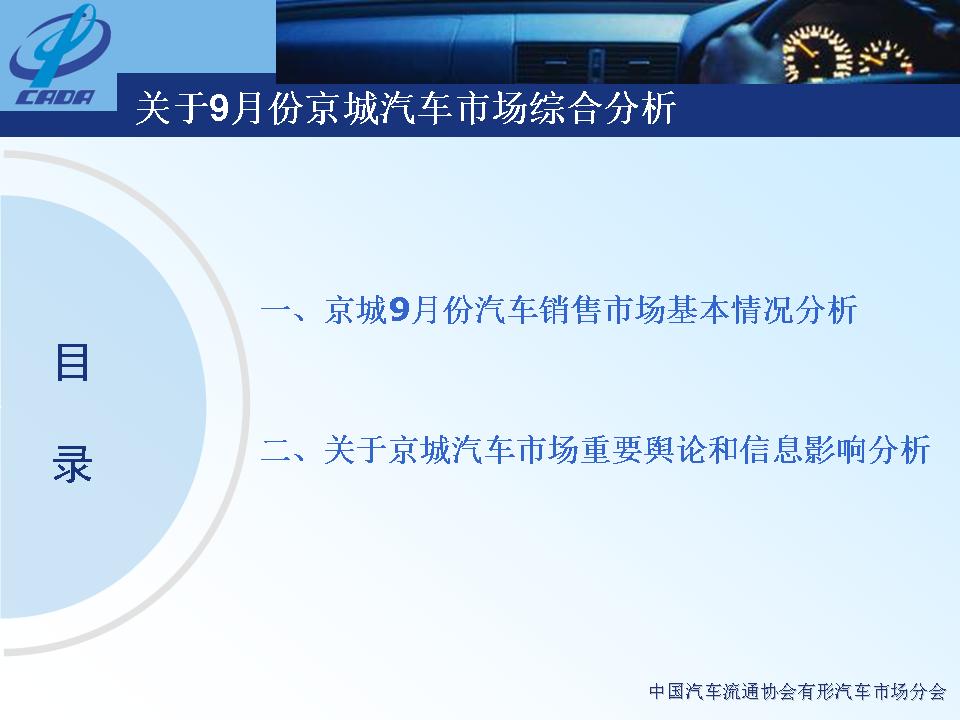 CADA

关于9月份京城汽车市场综合分析

目
录

一、京城9月份汽车销售市场基本情况分析

二、关于京城汽车市场重要舆论和信息影响分析

中国汽车流通协会有形汽车市场分会